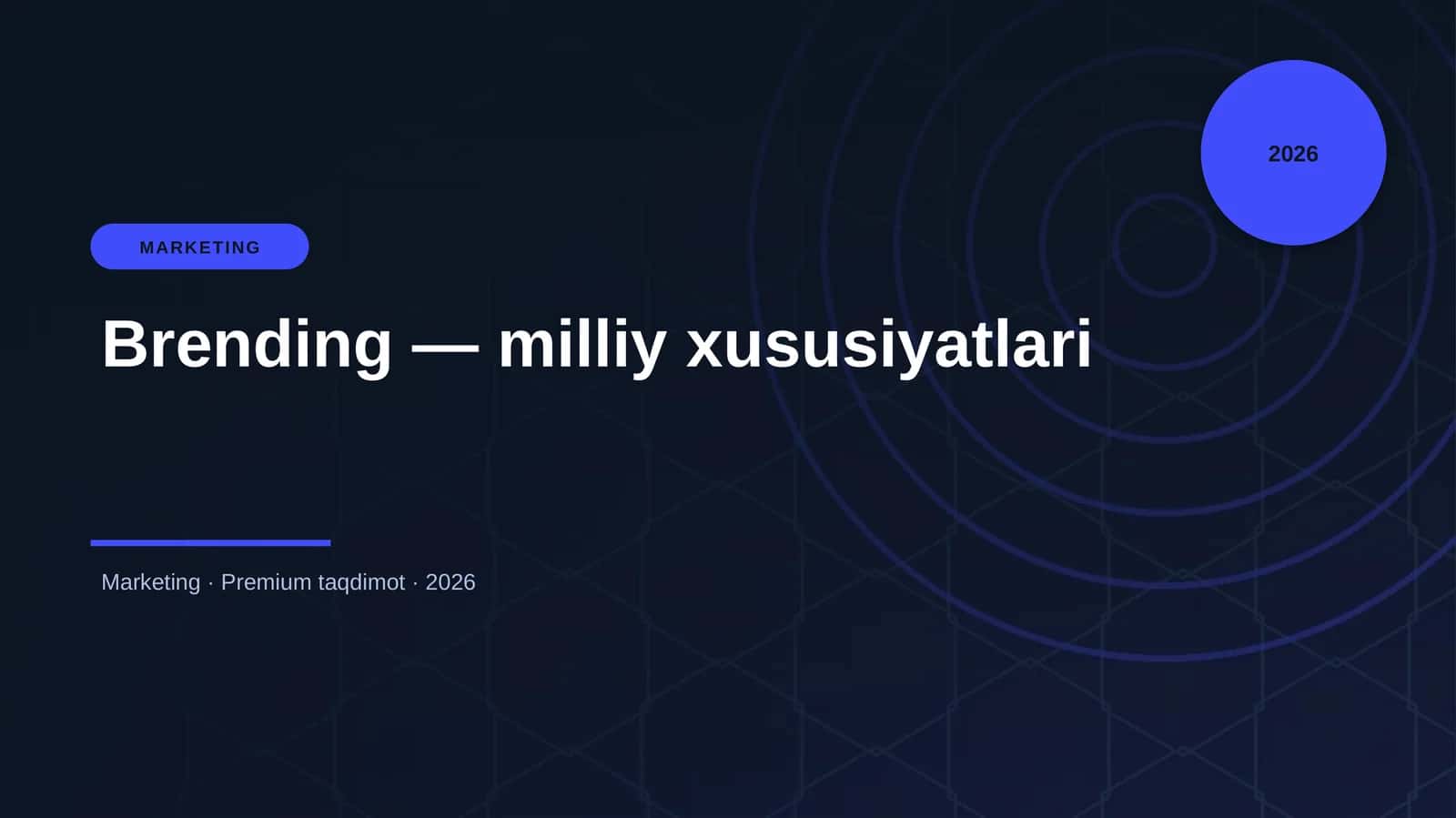 2026

MARKETING

Brending — milliy xususiyatlari

Marketing · Premium taqdimot · 2026